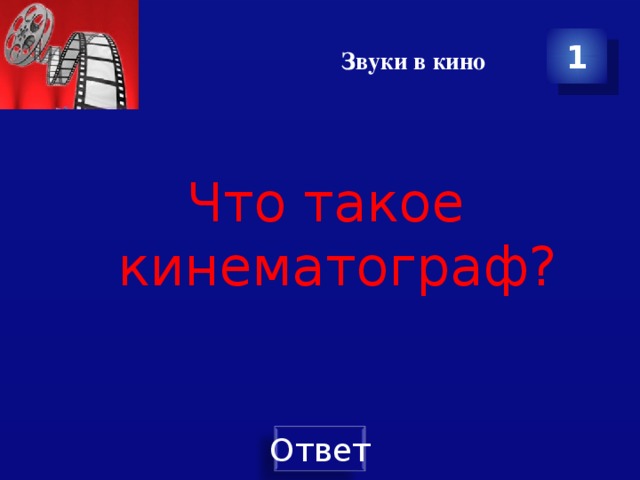 Звуки в кино

1

Что такое кинематограф?

Ответ